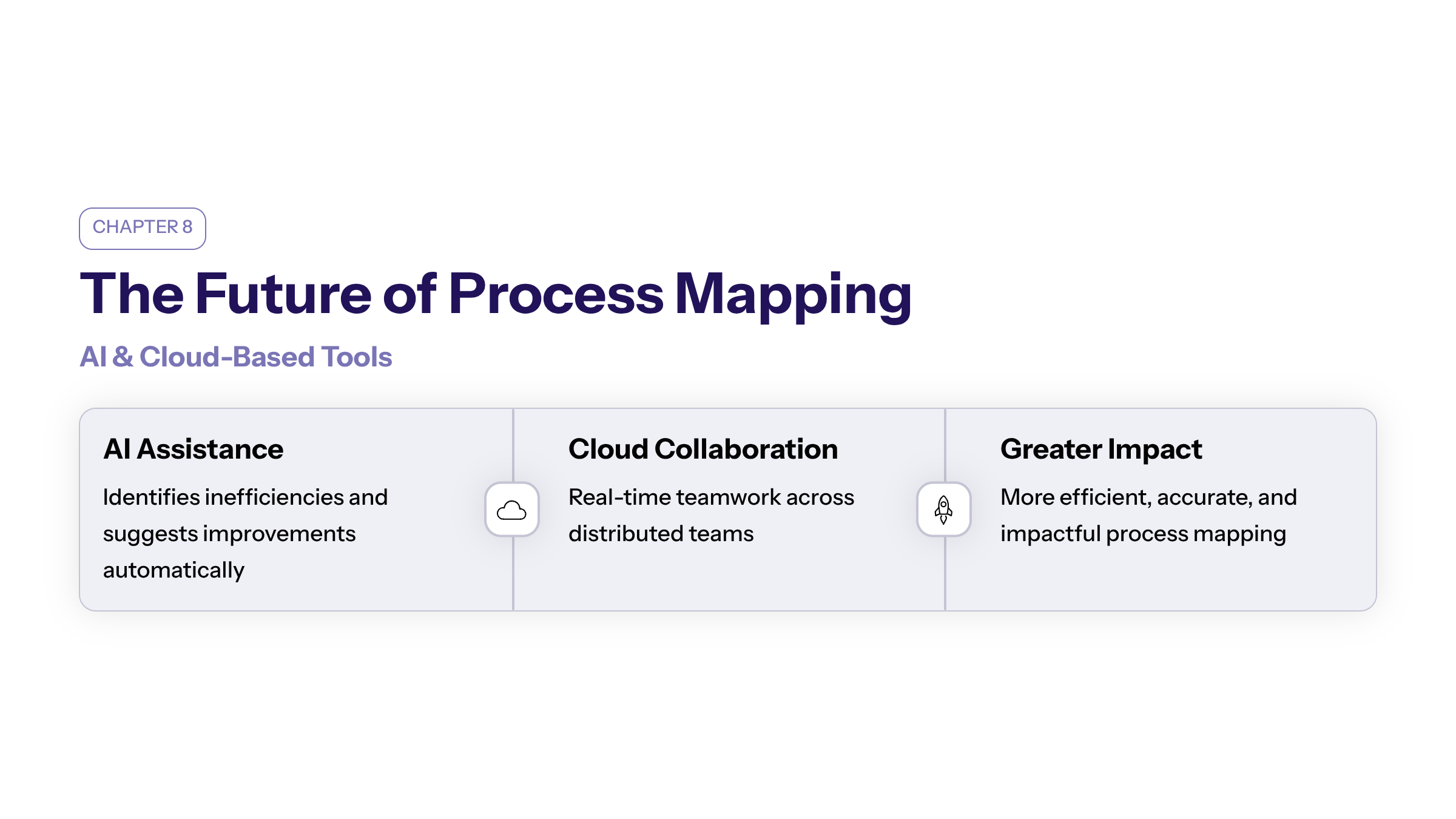 CHAPTER 8

The Future of Process Mapping

AI & Cloud-Based Tools

AI Assistance

Identifies inefficiencies and suggests improvements automatically

Cloud Collaboration

Real-time teamwork across distributed teams

Greater Impact

More efficient, accurate, and impactful process mapping